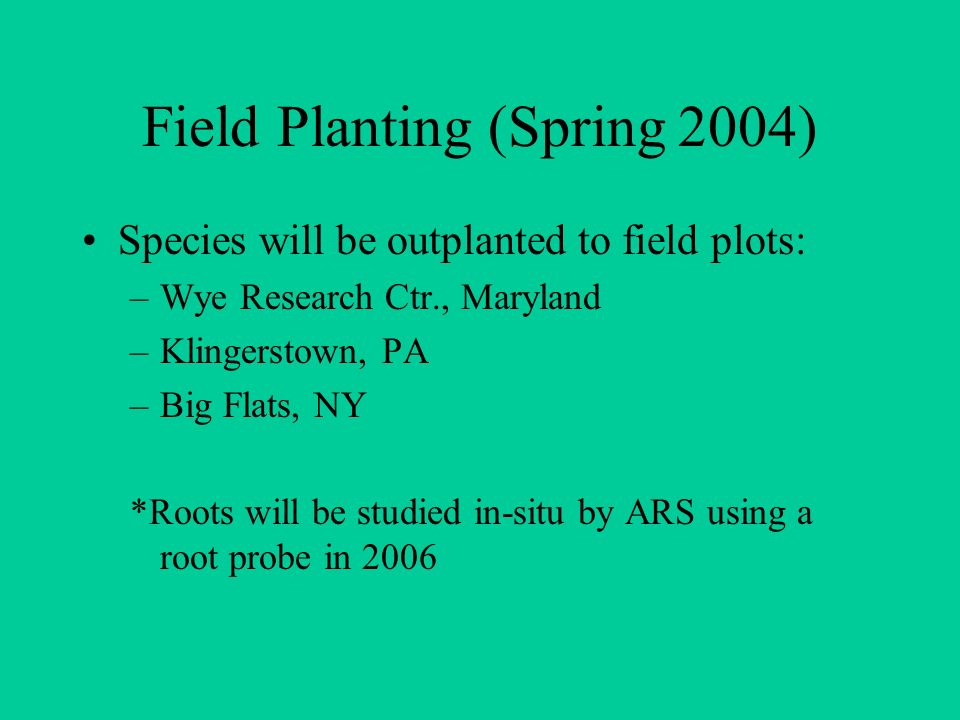 Field Planting (Spring 2004)

• Species will be outplanted to field plots:
– Wye Research Ctr., Maryland
– Klingerstown, PA
– Big Flats, NY

*Roots will be studied in-situ by ARS using a root probe in 2006